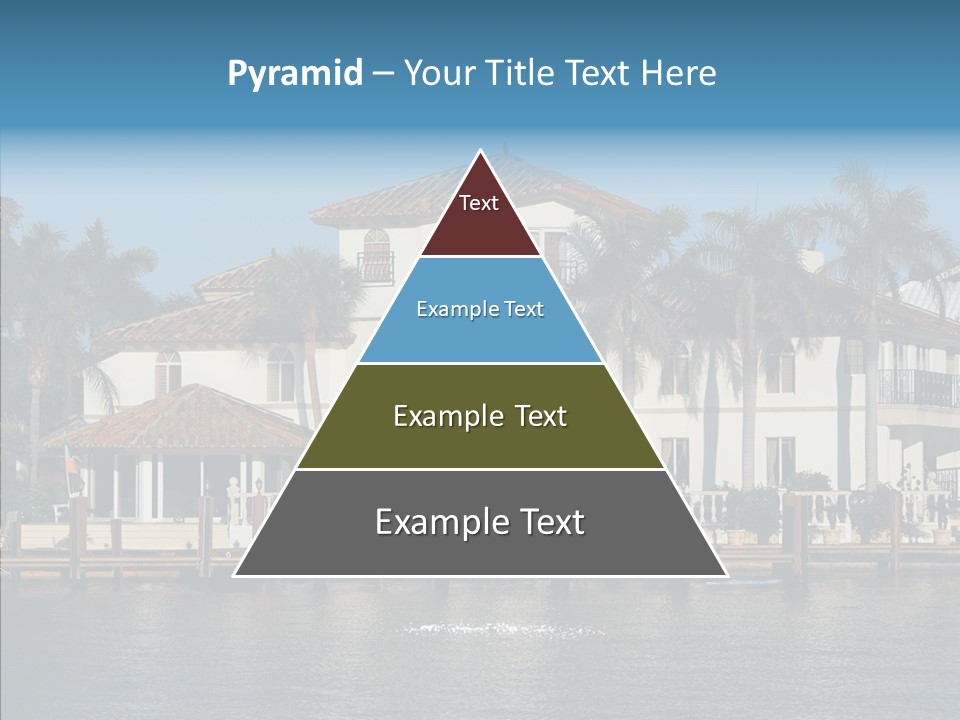 Pyramid – Your Title Text Here

Text

Example Text

Example Text

Example Text